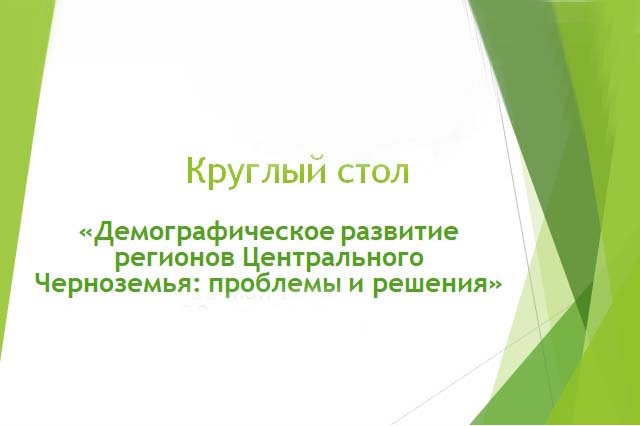 Круглый стол

«Демографическое развитие регионов Центрального Черноземья: проблемы и решения»